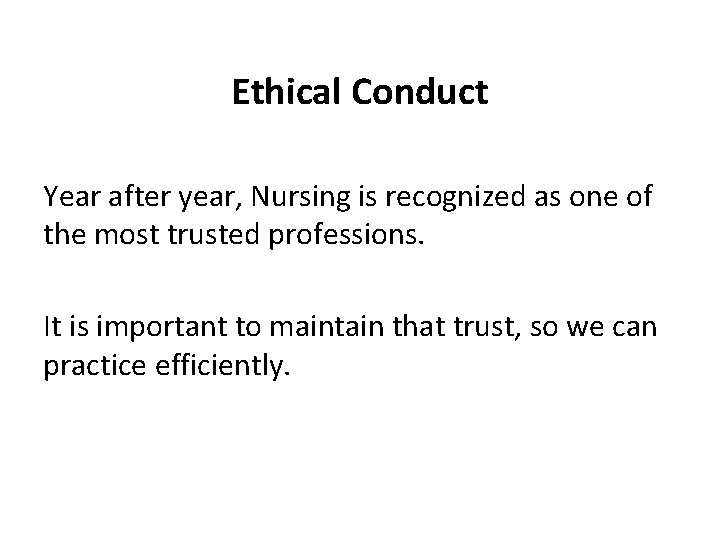 Ethical Conduct

Year after year, Nursing is recognized as one of the most trusted professions.

It is important to maintain that trust, so we can practice efficiently.